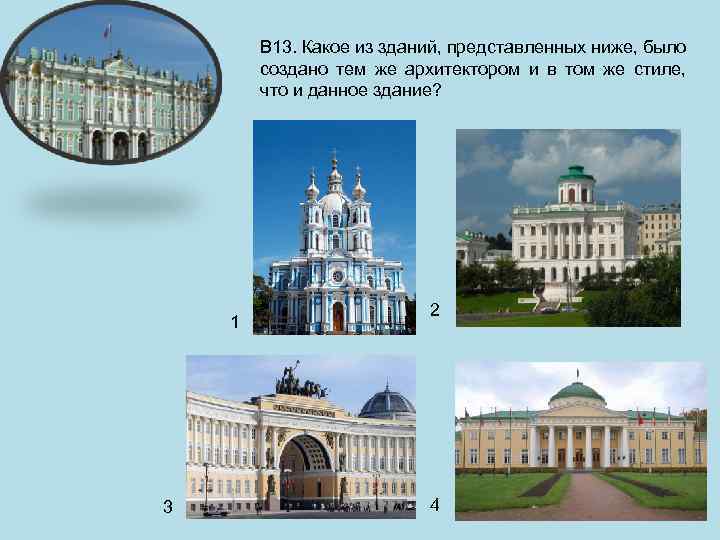 В13. Какое из зданий, представленных ниже, было создано тем же архитектором и в том же стиле, что и данное здание?

1

2

3

4